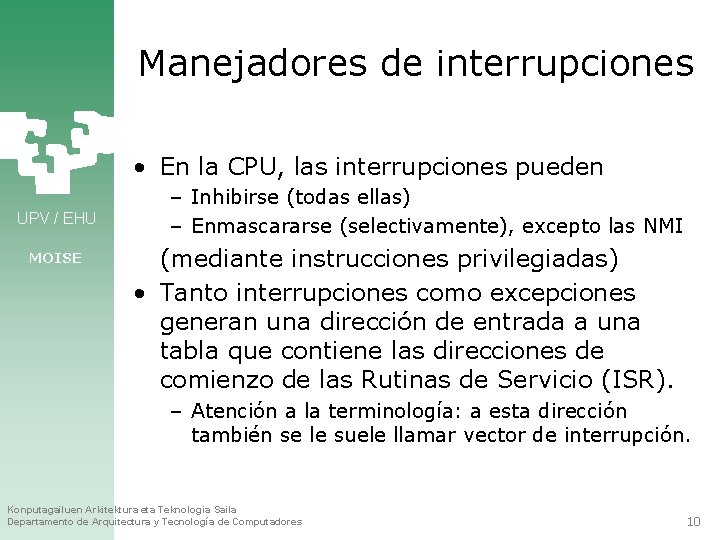 Manejadores de interrupciones

UPV / EHU

MOISE

• En la CPU, las interrupciones pueden
  – Inhibirse (todas ellas)
  – Enmascararse (selectivamente), excepto las NMI

(mediante instrucciones privilegiadas)

• Tanto interrupciones como excepciones generan una dirección de entrada a una tabla que contiene las direcciones de comienzo de las Rutinas de Servicio (ISR).
  – Atención a la terminología: a esta dirección también se le suele llamar vector de interrupción.

Konputagailuen Arkitektura eta Teknologia Saila
Departamento de Arquitectura y Tecnología de Computadores

10